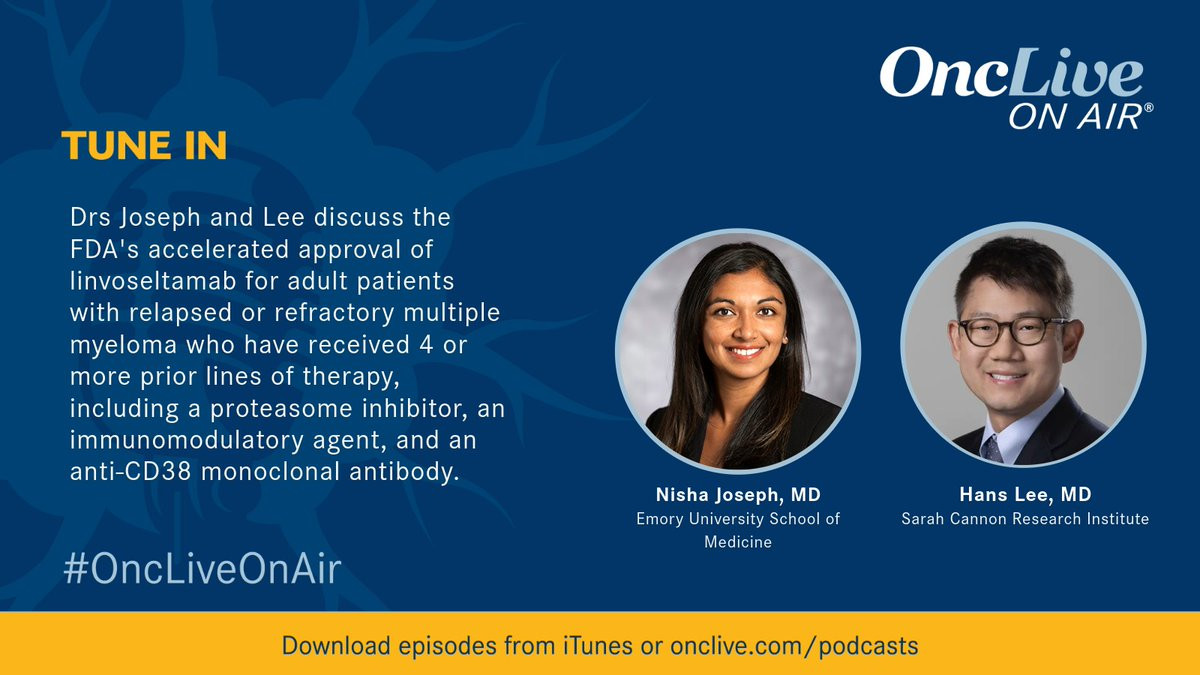 OncLive
ON AIR®

TUNE IN

Drs Joseph and Lee discuss the FDA's accelerated approval of linvoseltamab for adult patients with relapsed or refractory multiple myeloma who have received 4 or more prior lines of therapy, including a proteasome inhibitor, an immunomodulatory agent, and an anti-CD38 monoclonal antibody.

Nisha Joseph, MD
Emory University School of Medicine

Hans Lee, MD
Sarah Cannon Research Institute

#OncLiveOnAir

Download episodes from iTunes or onclive.com/podcasts